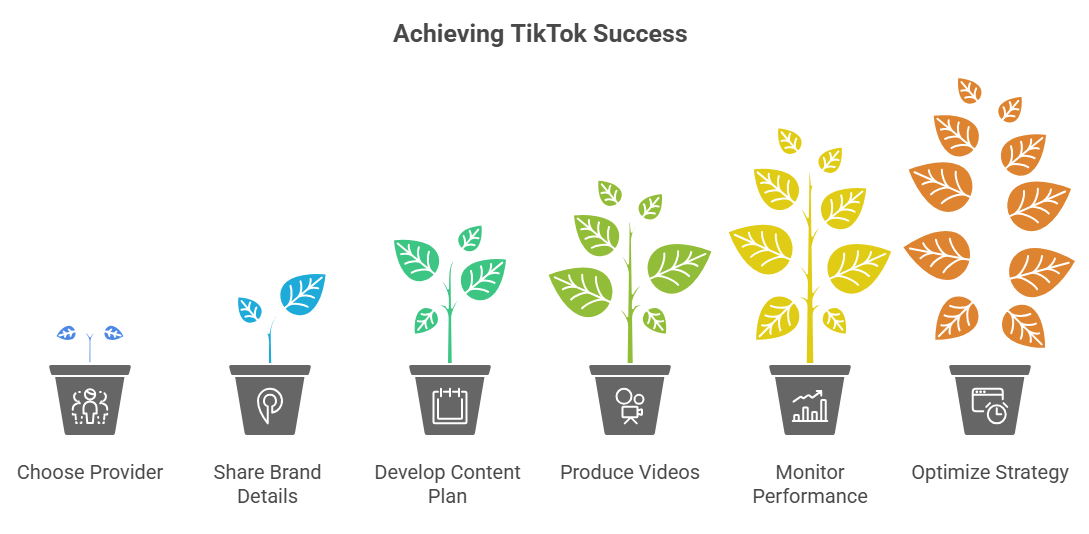 Achieving TikTok Success

Choose Provider

Share Brand Details

Develop Content Plan

Produce Videos

Monitor Performance

Optimize Strategy